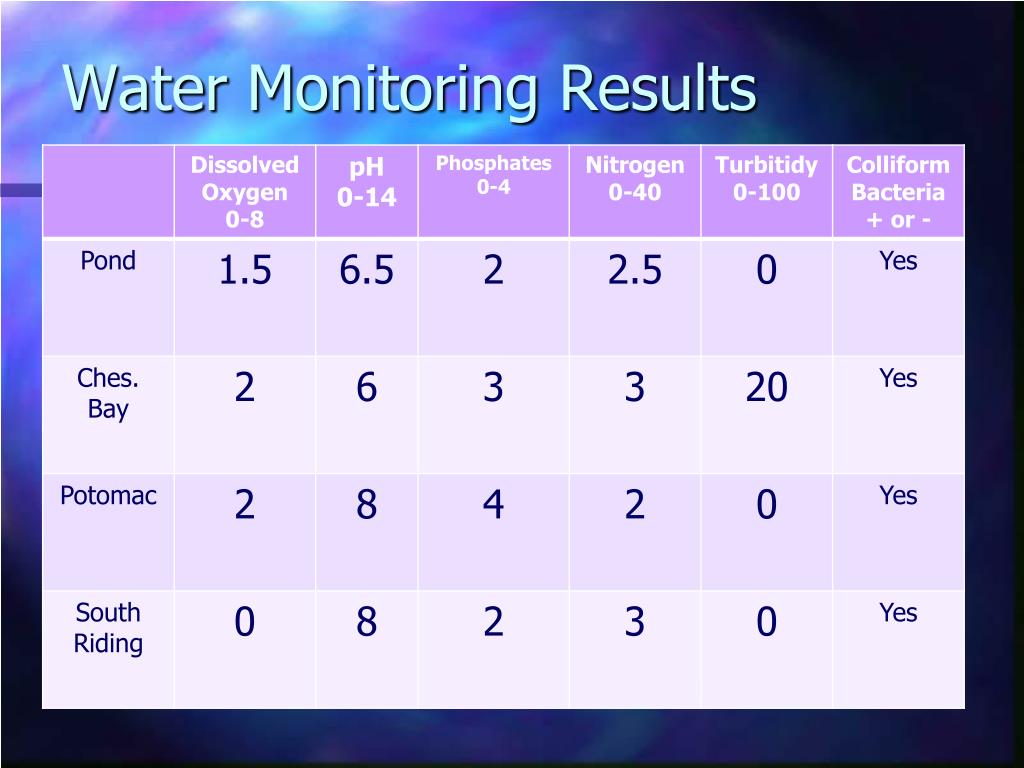 Water Monitoring Results

| | Dissolved Oxygen 0-8 | pH 0-14 | Phosphates 0-4 | Nitrogen 0-40 | Turbitidy 0-100 | Colliform Bacteria + or - |
|---|---|---|---|---|---|---|
| Pond | 1.5 | 6.5 | 2 | 2.5 | 0 | Yes |
| Ches. Bay | 2 | 6 | 3 | 3 | 20 | Yes |
| Potomac | 2 | 8 | 4 | 2 | 0 | Yes |
| South Riding | 0 | 8 | 2 | 3 | 0 | Yes |